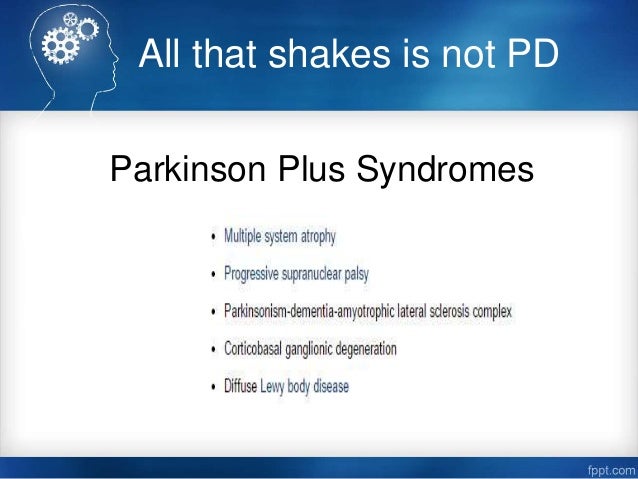 All that shakes is not PD

Parkinson Plus Syndromes

• Multiple system atrophy
• Progressive supranuclear palsy
• Parkinsonism-dementia-amyotrophic lateral sclerosis complex
• Corticobasal ganglionic degeneration
• Diffuse Lewy body disease

fppt.com